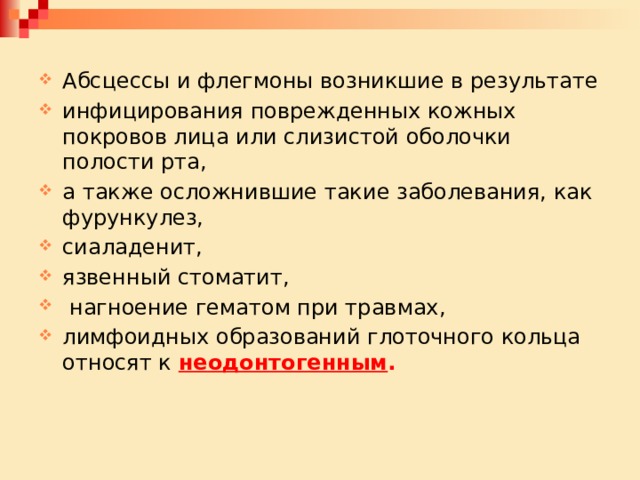 Абсцессы и флегмоны возникшие в результате

инфицирования поврежденных кожных покровов лица или слизистой оболочки полости рта,

а также осложнившие такие заболевания, как фурункулез,

сиаладенит,

язвенный стоматит,

нагноение гематом при травмах,

лимфоидных образований глоточного кольца относят к неодонтогенным.